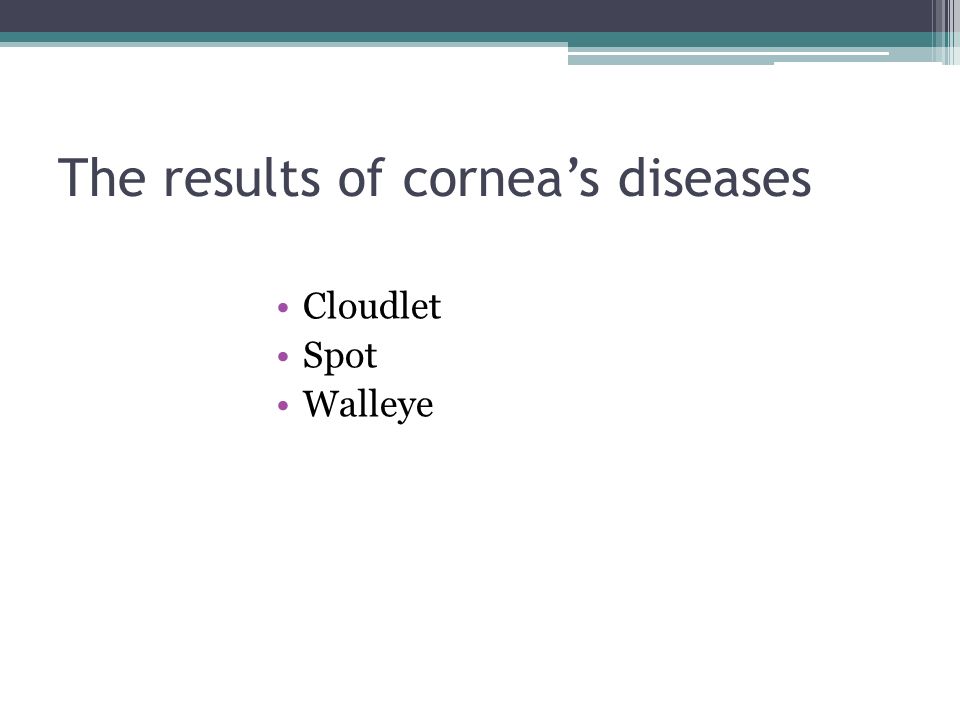 The results of cornea’s diseases

• Cloudlet
• Spot
• Walleye